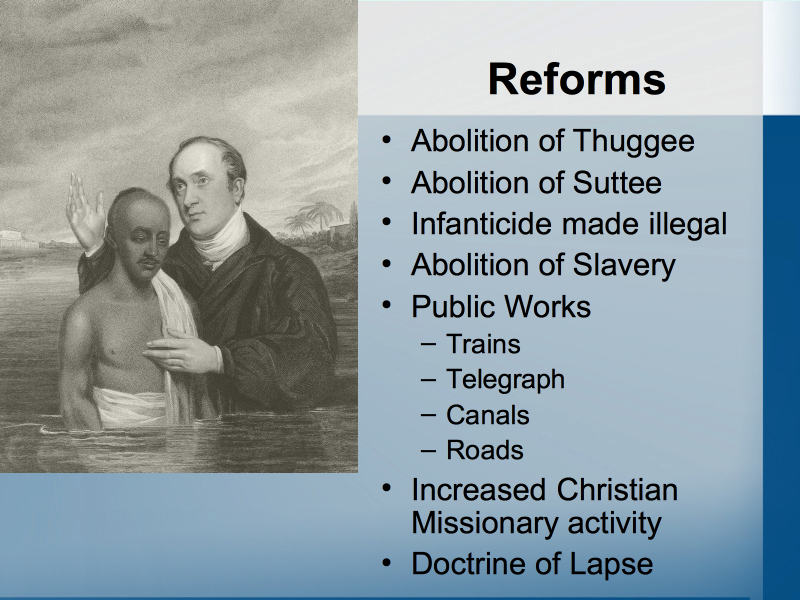 Reforms

• Abolition of Thuggee
• Abolition of Suttee
• Infanticide made illegal
• Abolition of Slavery
• Public Works
- Trains
- Telegraph
- Canals
- Roads
• Increased Christian Missionary activity
• Doctrine of Lapse